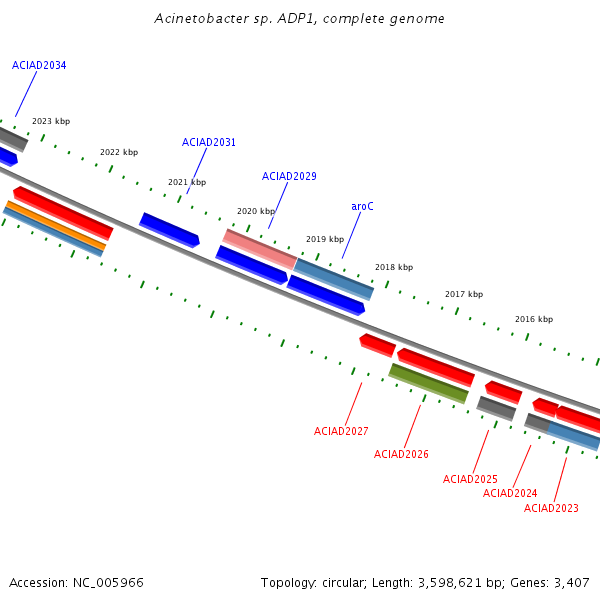 Acinetobacter sp. ADP1, complete genome

ACIAD2034

2023 kbp

2022 kbp

ACIAD2031

2021 kbp

ACIAD2029

2020 kbp

aroC

2019 kbp

2018 kbp

2017 kbp

2016 kbp

ACIAD2027

ACIAD2026

ACIAD2025

ACIAD2024

ACIAD2023

Accession: NC_005966

Topology: circular; Length: 3,598,621 bp; Genes: 3,407